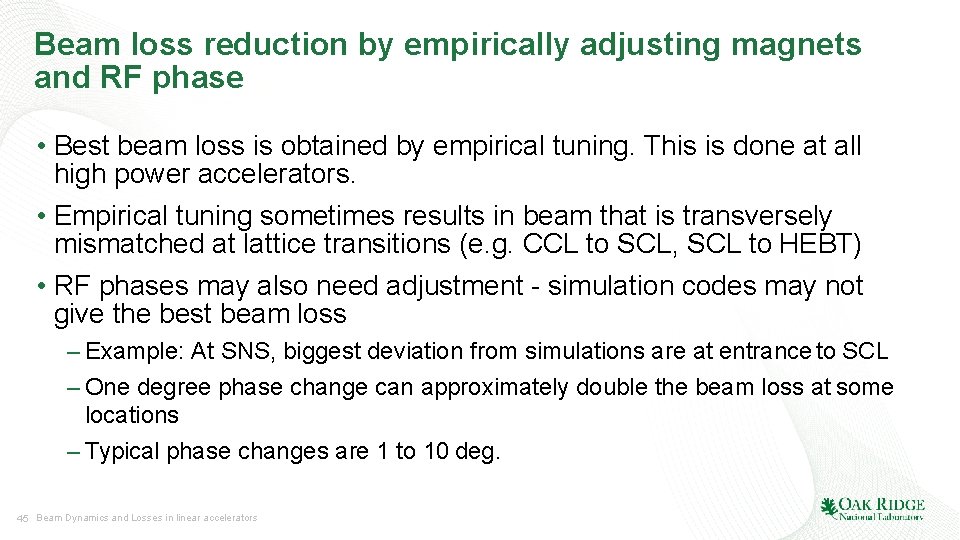 Beam loss reduction by empirically adjusting magnets and RF phase

• Best beam loss is obtained by empirical tuning. This is done at all high power accelerators.

• Empirical tuning sometimes results in beam that is transversely mismatched at lattice transitions (e.g. CCL to SCL, SCL to HEBT)

• RF phases may also need adjustment - simulation codes may not give the best beam loss

– Example: At SNS, biggest deviation from simulations are at entrance to SCL

– One degree phase change can approximately double the beam loss at some locations

– Typical phase changes are 1 to 10 deg.

45 Beam Dynamics and Losses in linear accelerators

OAK RIDGE
National Laboratory